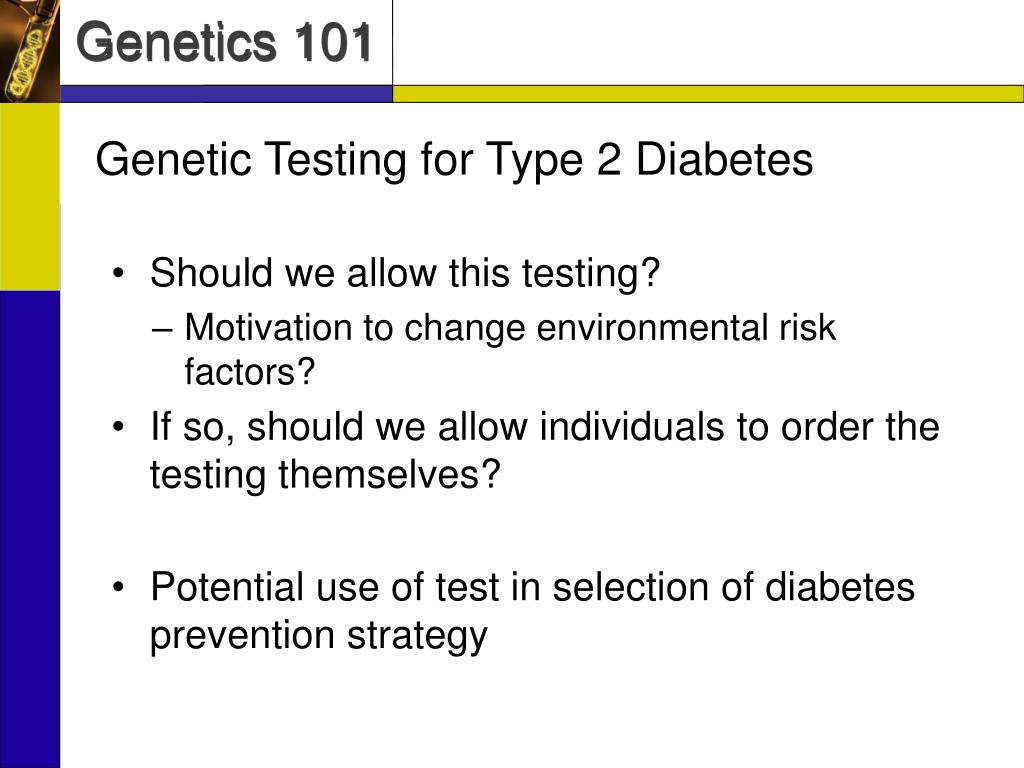 Genetics 101

Genetic Testing for Type 2 Diabetes

• Should we allow this testing?
– Motivation to change environmental risk factors?
• If so, should we allow individuals to order the testing themselves?

• Potential use of test in selection of diabetes prevention strategy